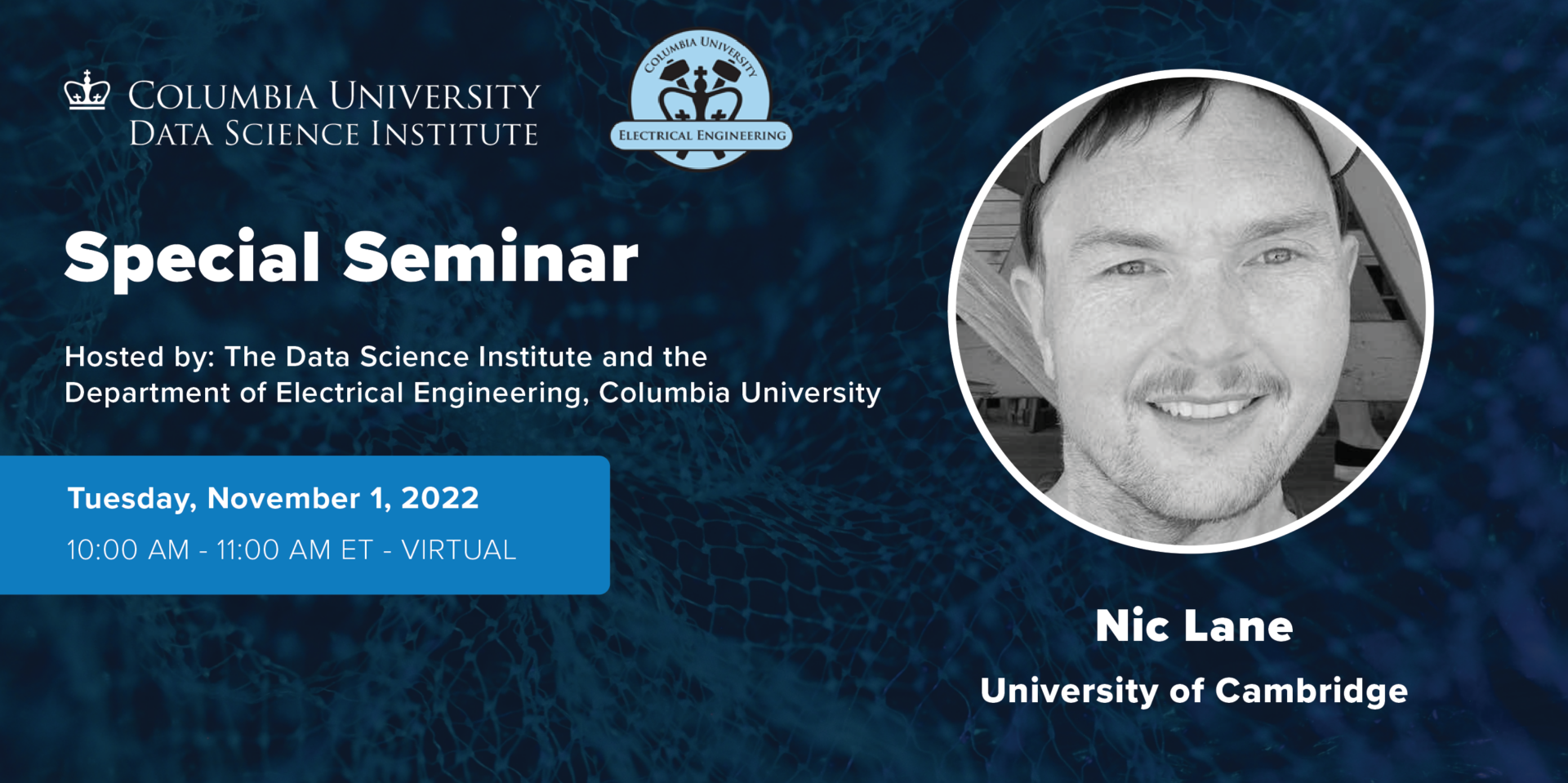 COLUMBIA UNIVERSITY
DATA SCIENCE INSTITUTE

COLUMBIA UNIVERSITY
ELECTRICAL ENGINEERING

Special Seminar

Hosted by: The Data Science Institute and the Department of Electrical Engineering, Columbia University

Tuesday, November 1, 2022
10:00 AM - 11:00 AM ET - VIRTUAL

Nic Lane
University of Cambridge